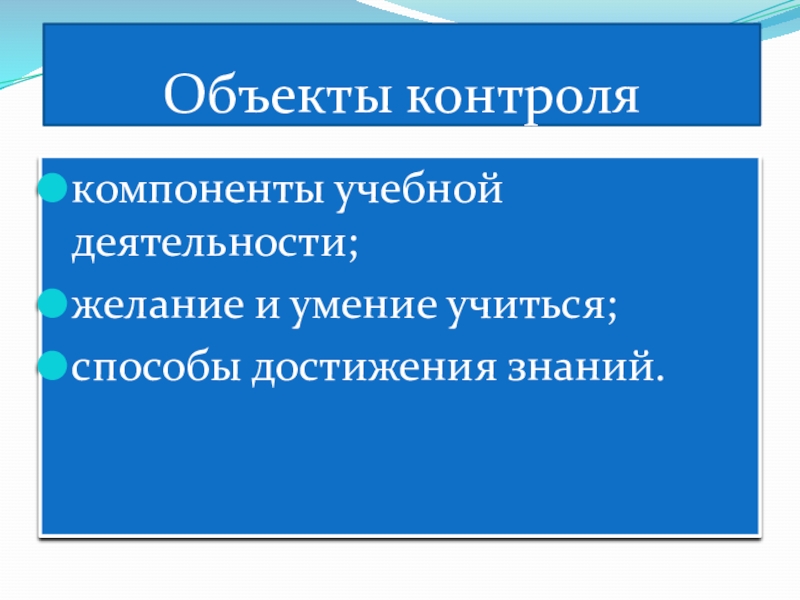 Объекты контроля

компоненты учебной деятельности;

желание и умение учиться;

способы достижения знаний.